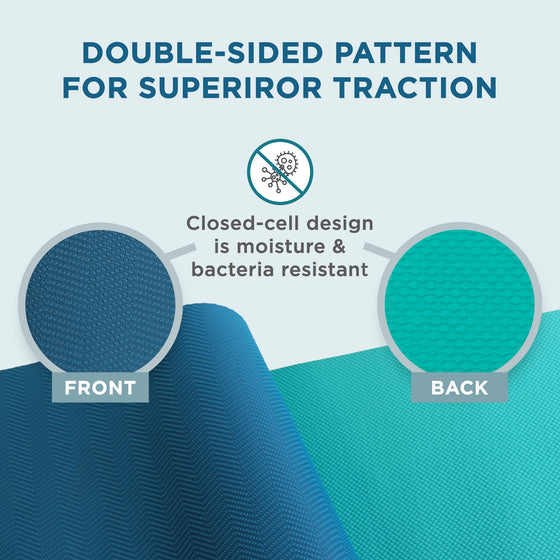 DOUBLE-SIDED PATTERN FOR SUPERIROR TRACTION

Closed-cell design is moisture & bacteria resistant

FRONT

BACK